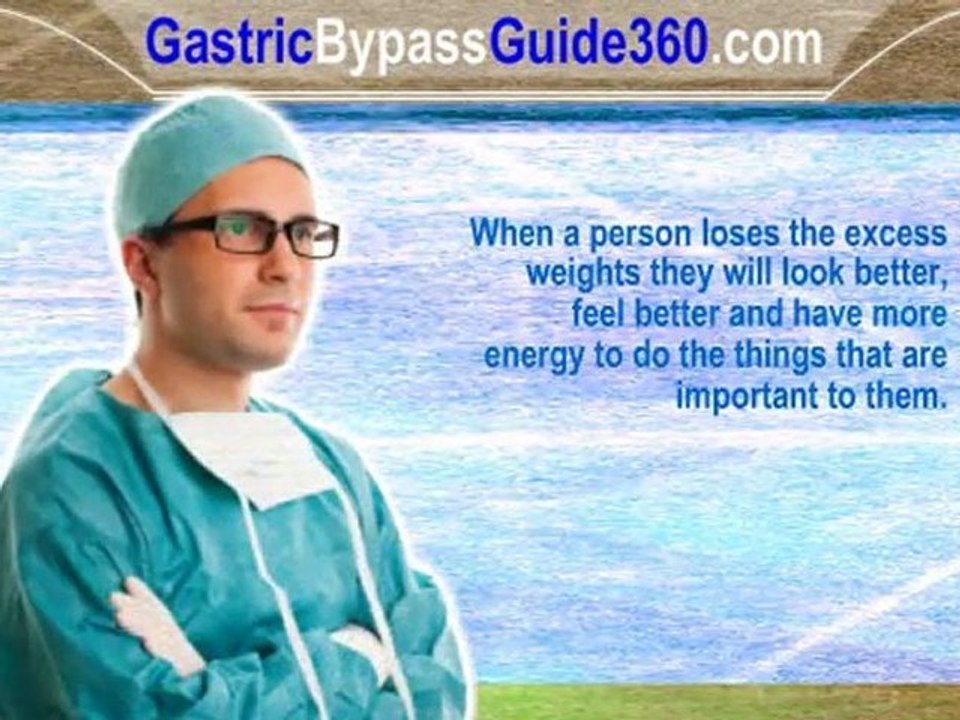 GastricBypassGuide360.com

When a person loses the excess weights they will look better, feel better and have more energy to do the things that are important to them.